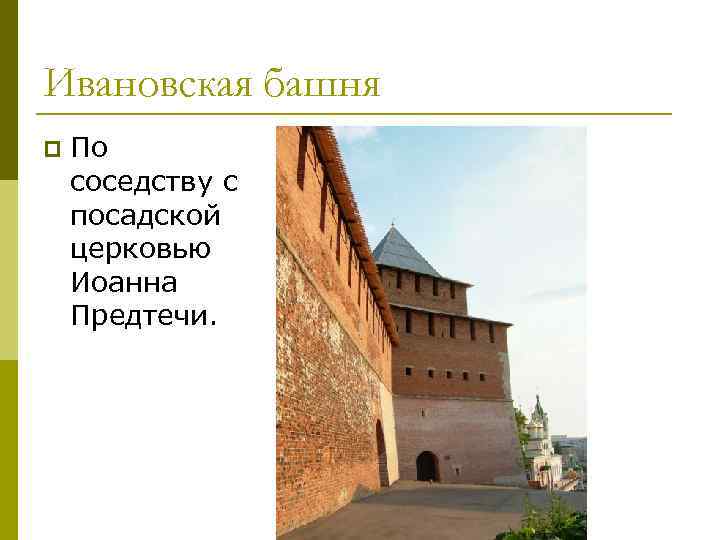 Ивановская башня

По соседству с посадской церковью Иоанна Предтечи.